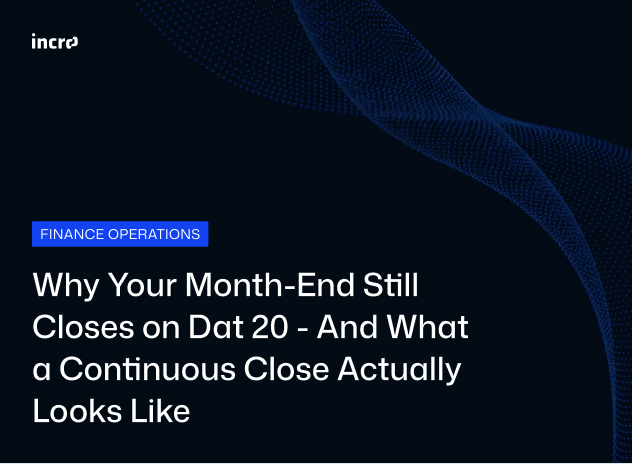 incro

FINANCE OPERATIONS

Why Your Month-End Still Closes on Dat 20 - And What a Continuous Close Actually Looks Like